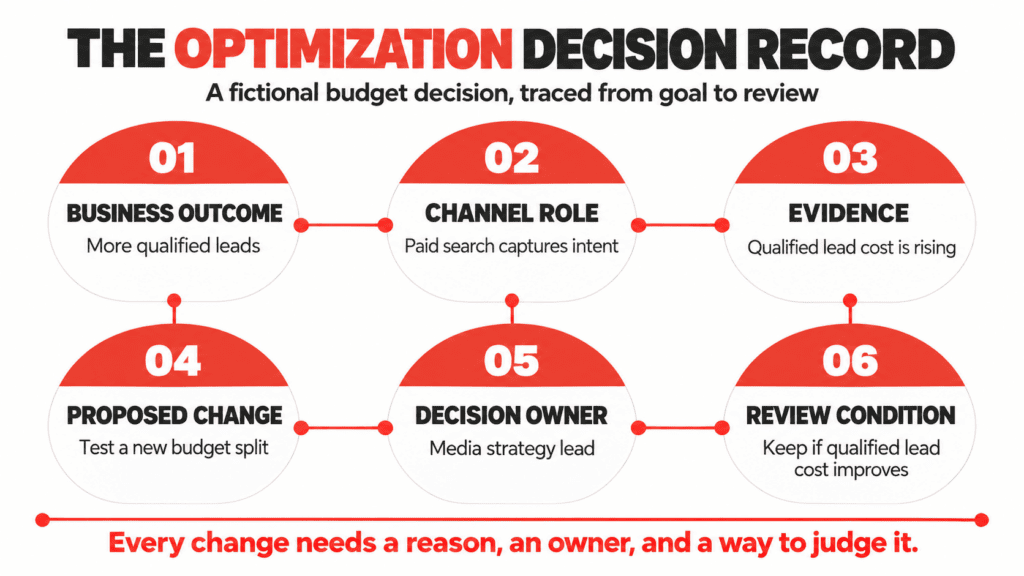 THE OPTIMIZATION DECISION RECORD

A fictional budget decision, traced from goal to review

01
BUSINESS OUTCOME
More qualified leads

02
CHANNEL ROLE
Paid search captures intent

03
EVIDENCE
Qualified lead cost is rising

04
PROPOSED CHANGE
Test a new budget split

05
DECISION OWNER
Media strategy lead

06
REVIEW CONDITION
Keep if qualified lead cost improves

Every change needs a reason, an owner, and a way to judge it.